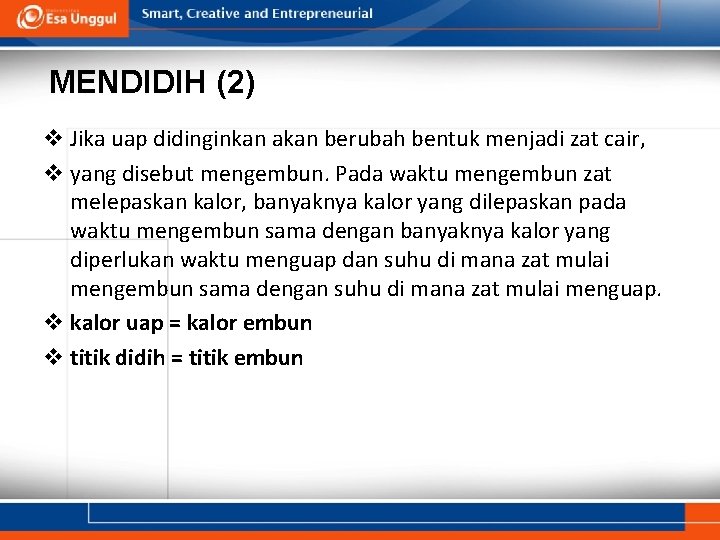 Esa Unggul

Smart, Creative and Entrepreneurial

MENDIDIH (2)

❖ Jika uap didinginkan akan berubah bentuk menjadi zat cair,

❖ yang disebut mengembun. Pada waktu mengembun zat melepaskan kalor, banyaknya kalor yang dilepaskan pada waktu mengembun sama dengan banyaknya kalor yang diperlukan waktu menguap dan suhu di mana zat mulai mengembun sama dengan suhu di mana zat mulai menguap.

❖ kalor uap = kalor embun

❖ titik didih = titik embun